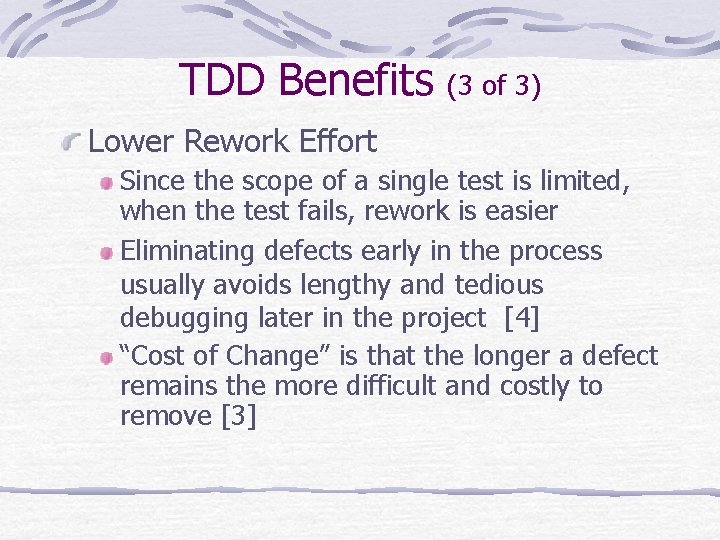 TDD Benefits (3 of 3)

Lower Rework Effort

Since the scope of a single test is limited, when the test fails, rework is easier

Eliminating defects early in the process usually avoids lengthy and tedious debugging later in the project [4]

“Cost of Change” is that the longer a defect remains the more difficult and costly to remove [3]